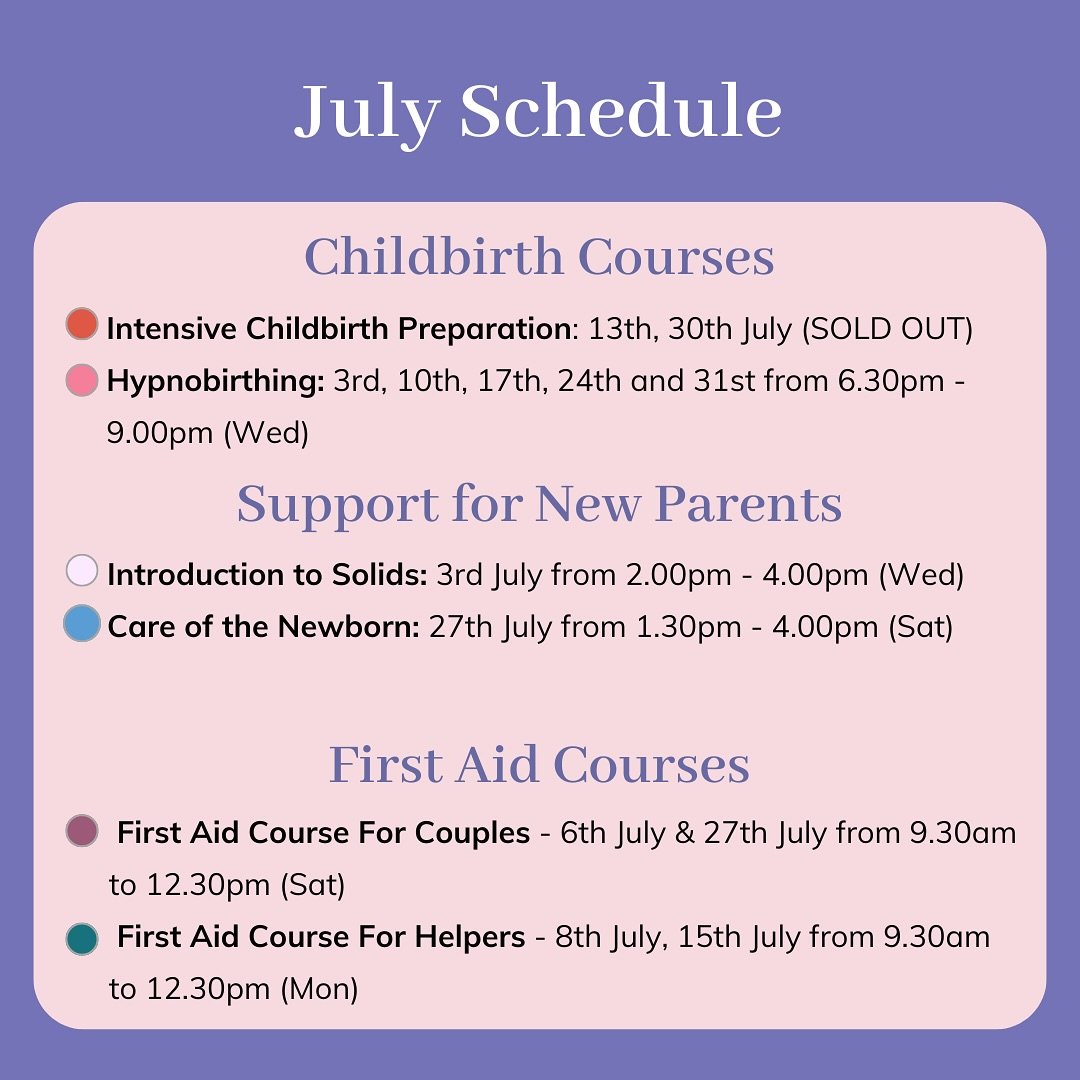 July Schedule

Childbirth Courses

Intensive Childbirth Preparation: 13th, 30th July (SOLD OUT)

Hypnobirthing: 3rd, 10th, 17th, 24th and 31st from 6.30pm - 9.00pm (Wed)

Support for New Parents

Introduction to Solids: 3rd July from 2.00pm - 4.00pm (Wed)

Care of the Newborn: 27th July from 1.30pm - 4.00pm (Sat)

First Aid Courses

First Aid Course For Couples - 6th July & 27th July from 9.30am to 12.30pm (Sat)

First Aid Course For Helpers - 8th July, 15th July from 9.30am to 12.30pm (Mon)